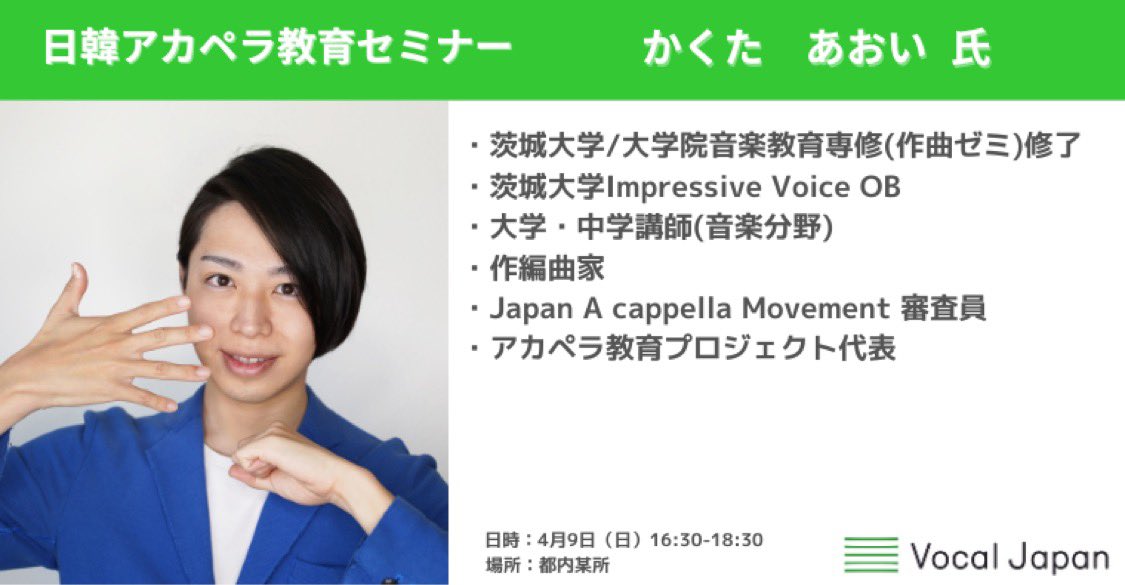 日韓アカペラ教育セミナー　かくた　あおい 氏

・茨城大学/大学院音楽教育専修(作曲ゼミ)修了
・茨城大学Impressive Voice OB
・大学・中学講師(音楽分野)
・作編曲家
・Japan A cappella Movement 審査員
・アカペラ教育プロジェクト代表

日時：4月9日（日）16:30-18:30
場所：都内某所

Vocal Japan